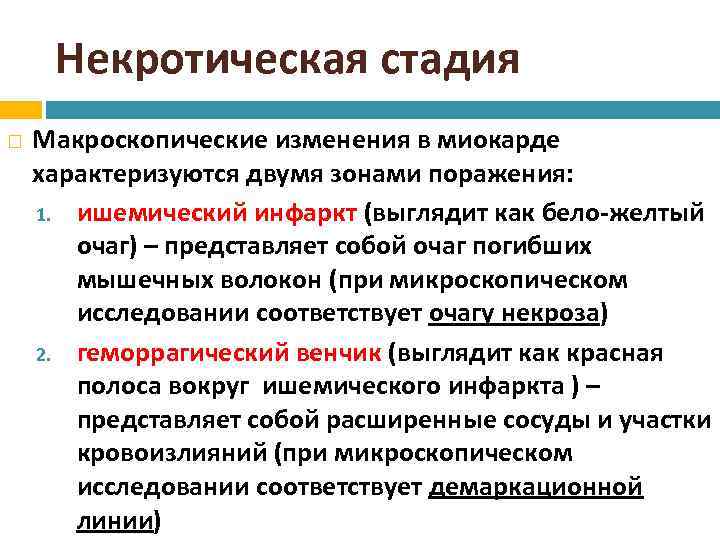 Некротическая стадия

Макроскопические изменения в миокарде характеризуются двумя зонами поражения:

1. ишемический инфаркт (выглядит как бело-желтый очаг) – представляет собой очаг погибших мышечных волокон (при микроскопическом исследовании соответствует очагу некроза)
2. геморрагический венчик (выглядит как красная полоса вокруг ишемического инфаркта ) – представляет собой расширенные сосуды и участки кровоизлияний (при микроскопическом исследовании соответствует демаркационной линии)